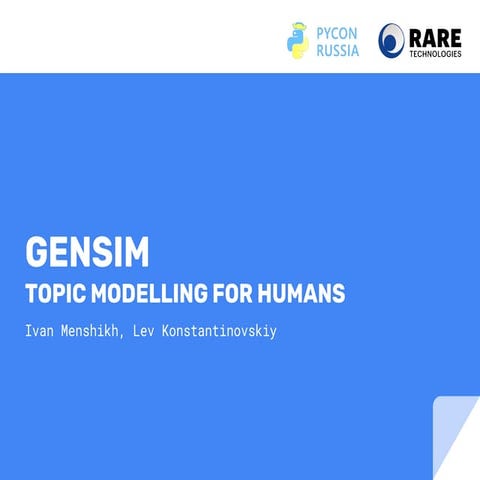 PYCON RUSSIA

RARE TECHNOLOGIES

GENSIM

TOPIC MODELLING FOR HUMANS

Ivan Menshikh, Lev Konstantinovskiy